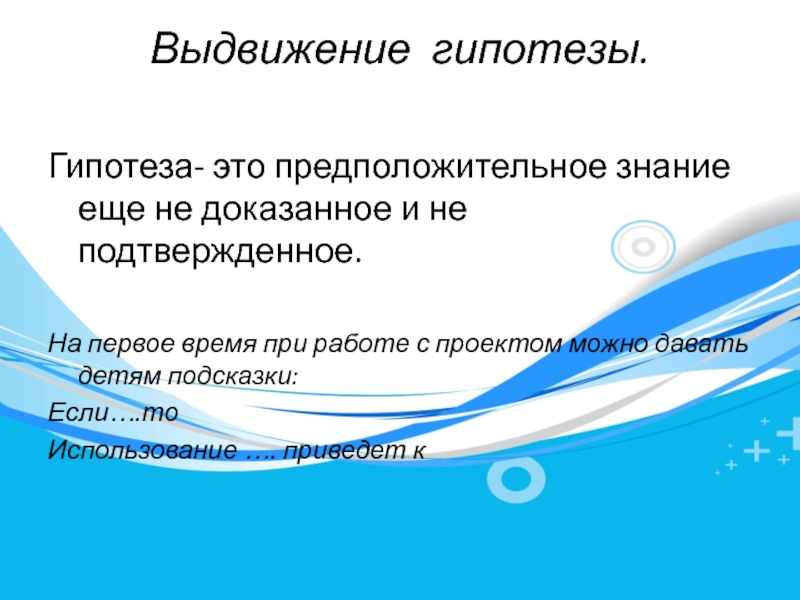 Выдвижение гипотезы.

Гипотеза- это предположительное знание еще не доказанное и не подтвержденное.

На первое время при работе с проектом можно давать детям подсказки:

Если….то

Использование …. приведет к